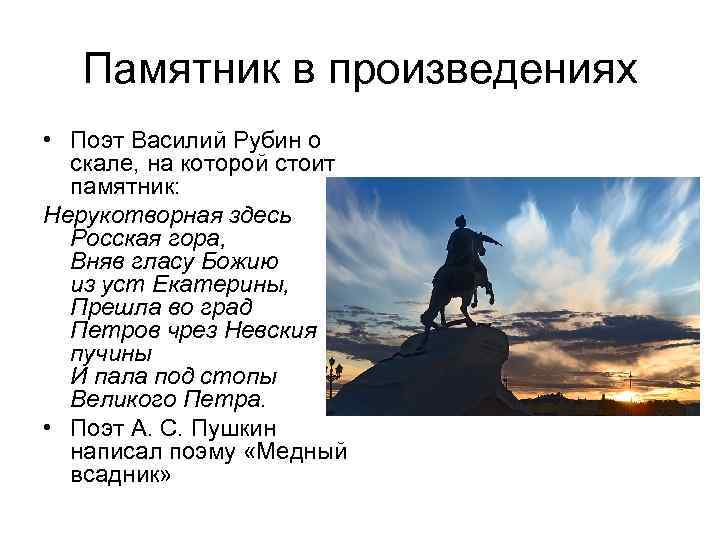 Памятник в произведениях

• Поэт Василий Рубин о скале, на которой стоит памятник:

Нерукотворная здесь
Росская гора,
Вняв гласу Божию
из уст Екатерины,
Прешла во град
Петров чрез Невския
пучины
И пала под стопы
Великого Петра.

• Поэт А. С. Пушкин написал поэму «Медный всадник»